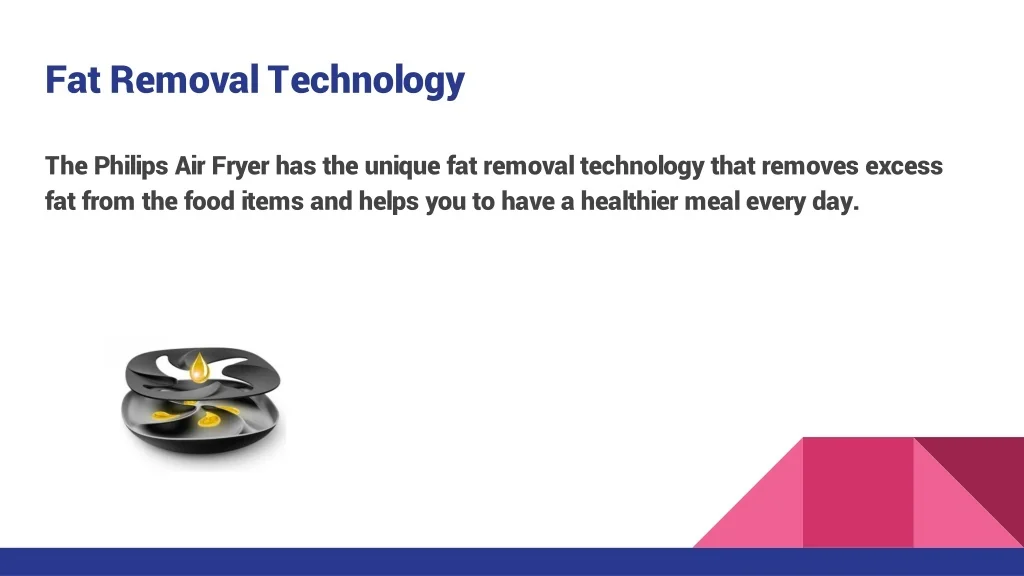 Fat Removal Technology

The Philips Air Fryer has the unique fat removal technology that removes excess fat from the food items and helps you to have a healthier meal every day.